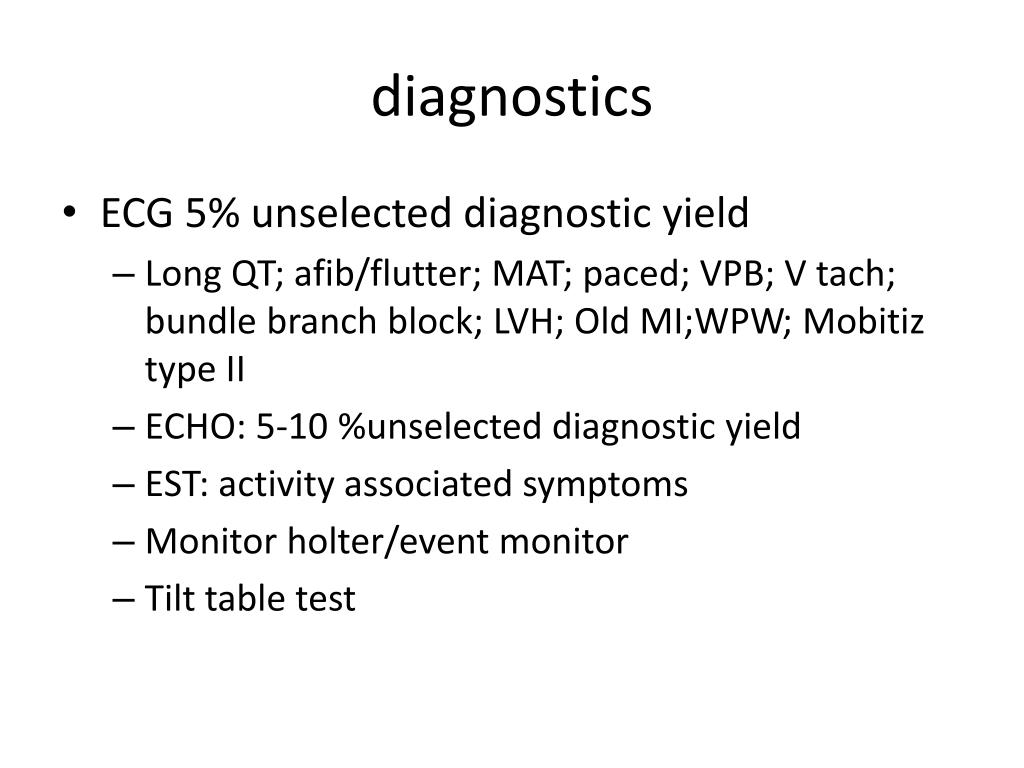 diagnostics

• ECG 5% unselected diagnostic yield
– Long QT; afib/flutter; MAT; paced; VPB; V tach; bundle branch block; LVH; Old MI;WPW; Mobitiz type II
– ECHO: 5-10 %unselected diagnostic yield
– EST: activity associated symptoms
– Monitor holter/event monitor
– Tilt table test